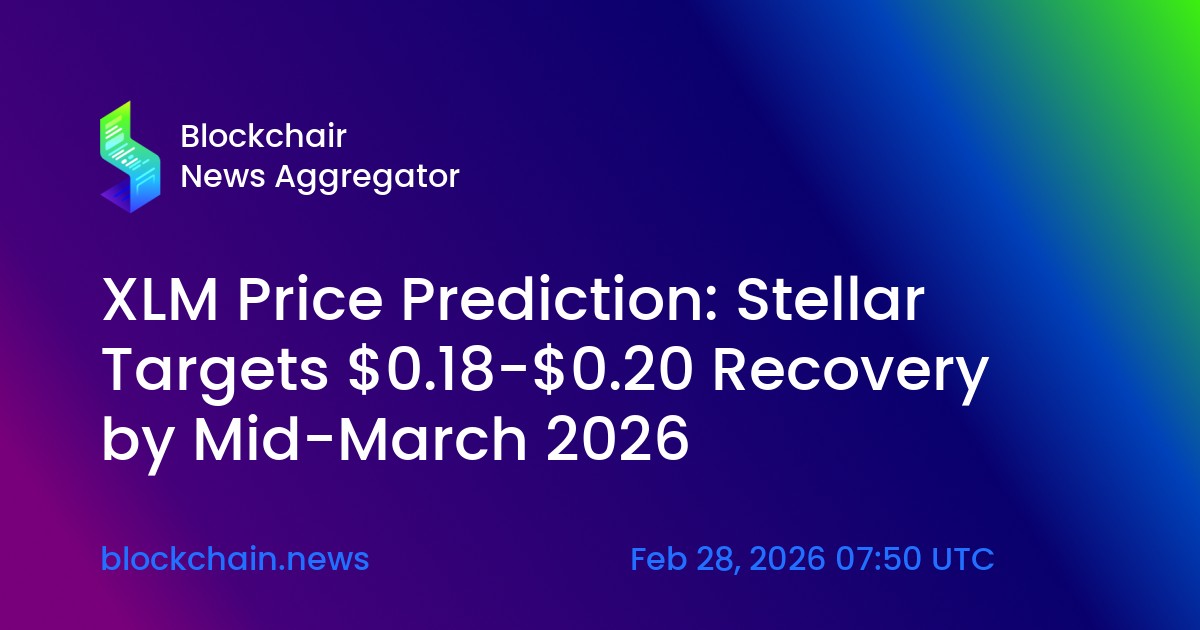 Blockchair
News Aggregator

XLM Price Prediction: Stellar Targets \$0.18-\$0.20 Recovery by Mid-March 2026

blockchain.news

Feb 28, 2026 07:50 UTC